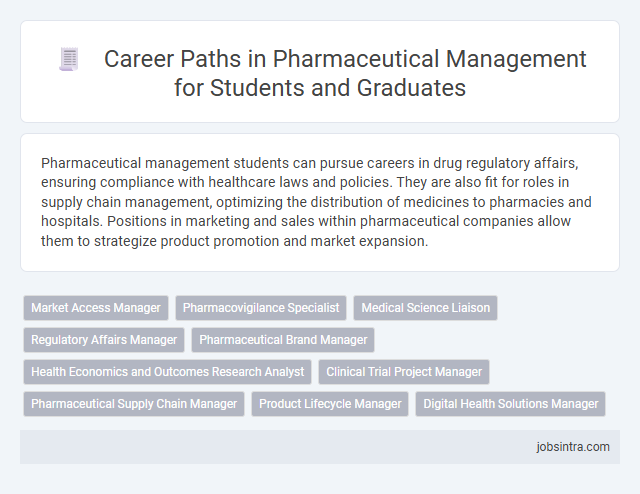 Career Paths in Pharmaceutical Management for Students and Graduates

Pharmaceutical management students can pursue careers in drug regulatory affairs, ensuring compliance with healthcare laws and policies. They are also fit for roles in supply chain management, optimizing the distribution of medicines to pharmacies and hospitals. Positions in marketing and sales within pharmaceutical companies allow them to strategize product promotion and market expansion.

Market Access Manager
Pharmacovigilance Specialist
Medical Science Liaison
Regulatory Affairs Manager
Pharmaceutical Brand Manager
Health Economics and Outcomes Research Analyst
Clinical Trial Project Manager
Pharmaceutical Supply Chain Manager
Product Lifecycle Manager
Digital Health Solutions Manager

jobsintra.com